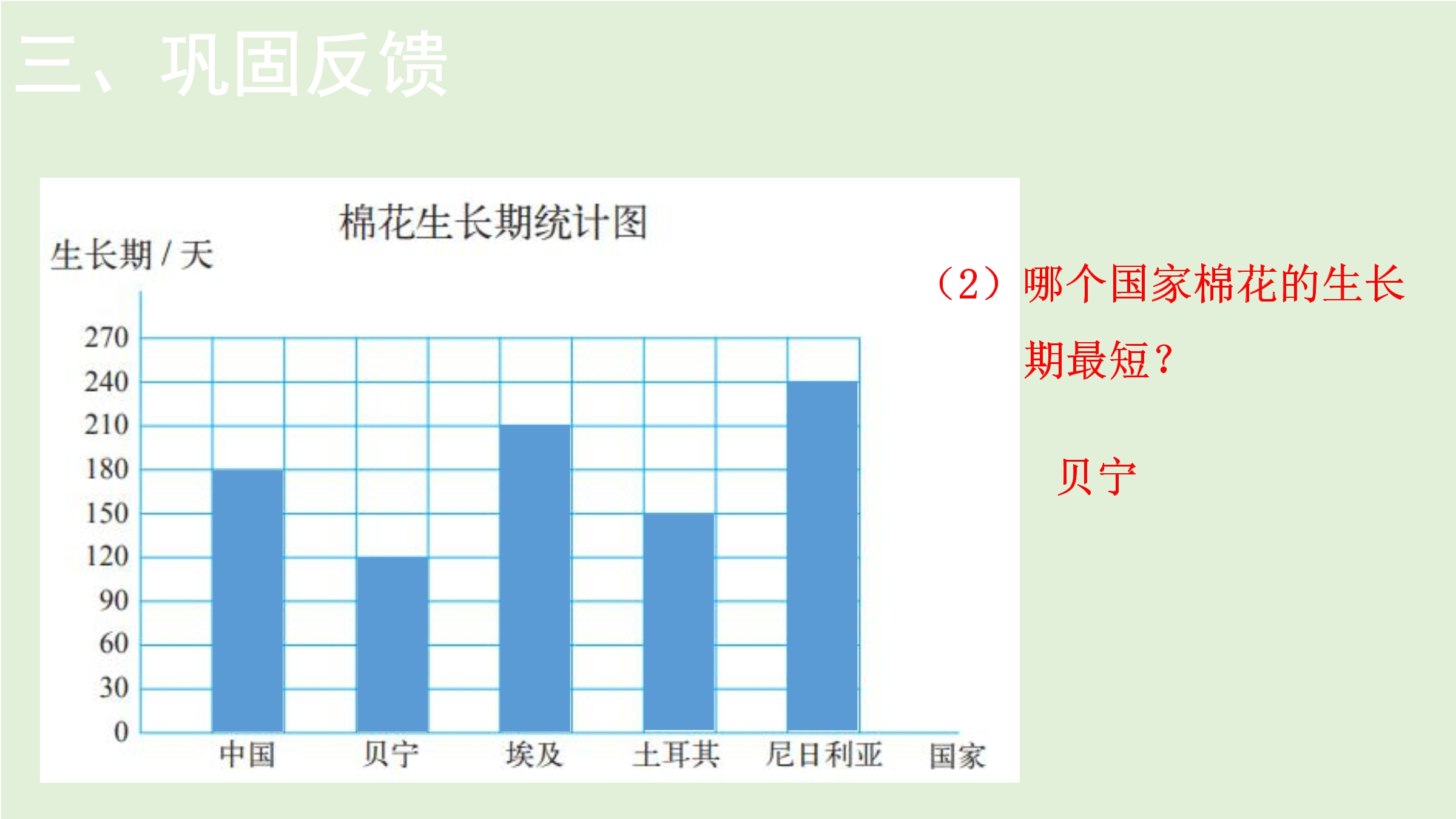 三、巩固反馈

棉花生长期统计图

生长期 / 天

270
240
210
180
150
120
90
60
30
0

中国 贝宁 埃及 土耳其 尼日利亚 国家

（2）哪个国家棉花的生长期最短？

贝宁